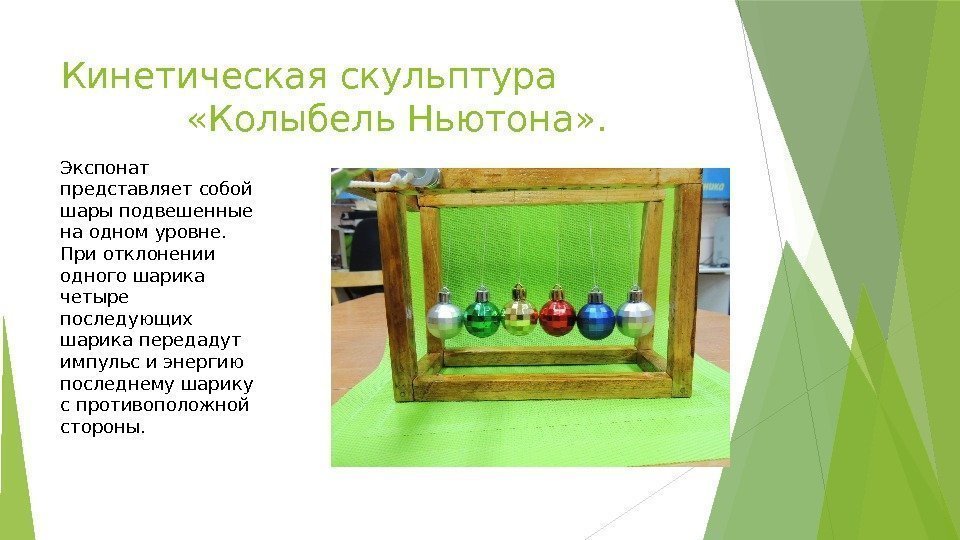 Кинетическая скульптура «Колыбель Ньютона».

Экспонат представляет собой шары подвешенные на одном уровне. При отклонении одного шарика четыре последующих шарика передадут импульс и энергию последнему шарику с противоположной стороны.